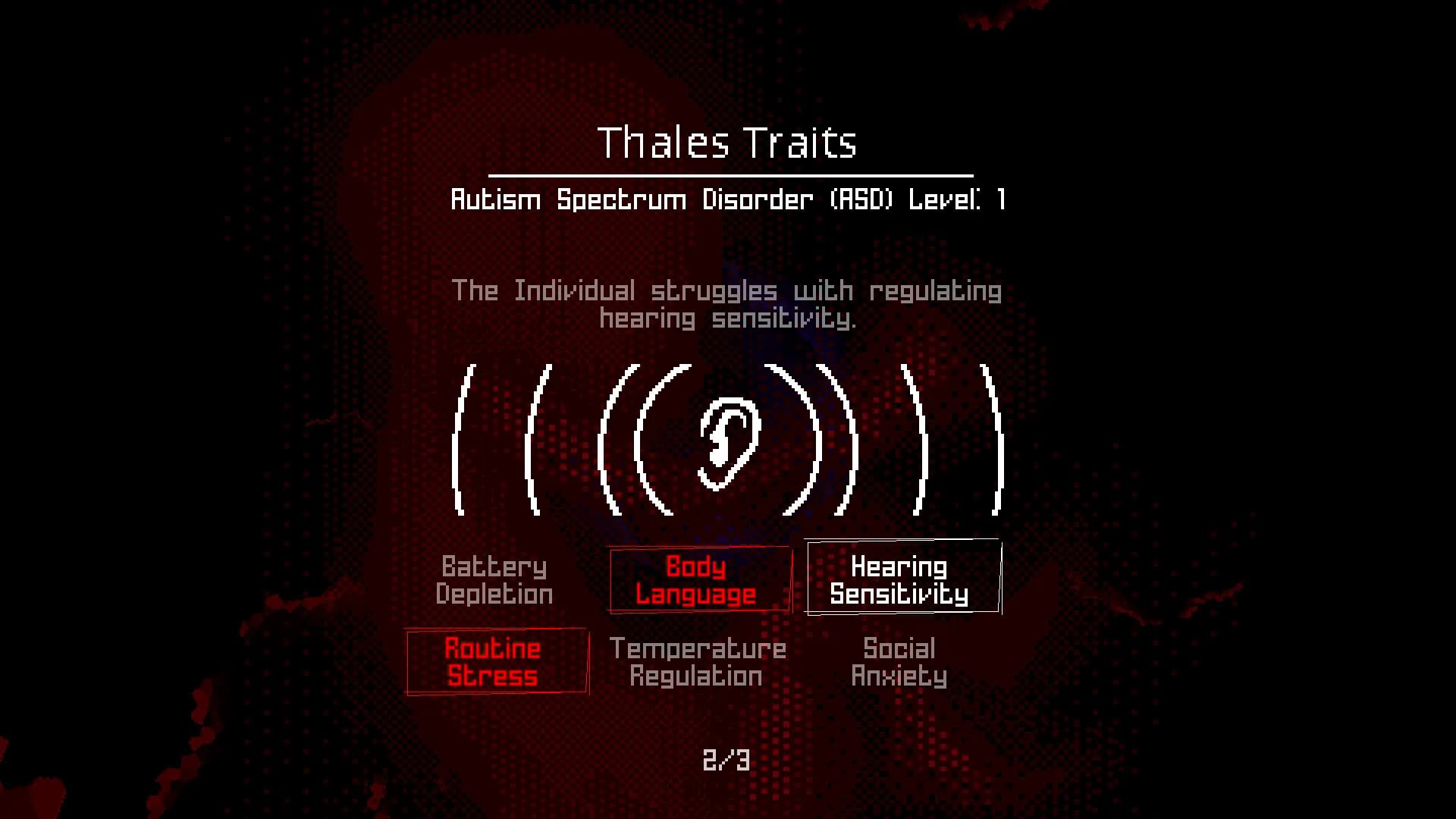 Thales Traits

Autism Spectrum Disorder (ASD) Level: 1

The Individual struggles with regulating hearing sensitivity.

Battery Depletion

Body Language

Hearing Sensitivity

Routine Stress

Temperature Regulation

Social Anxiety

2/3